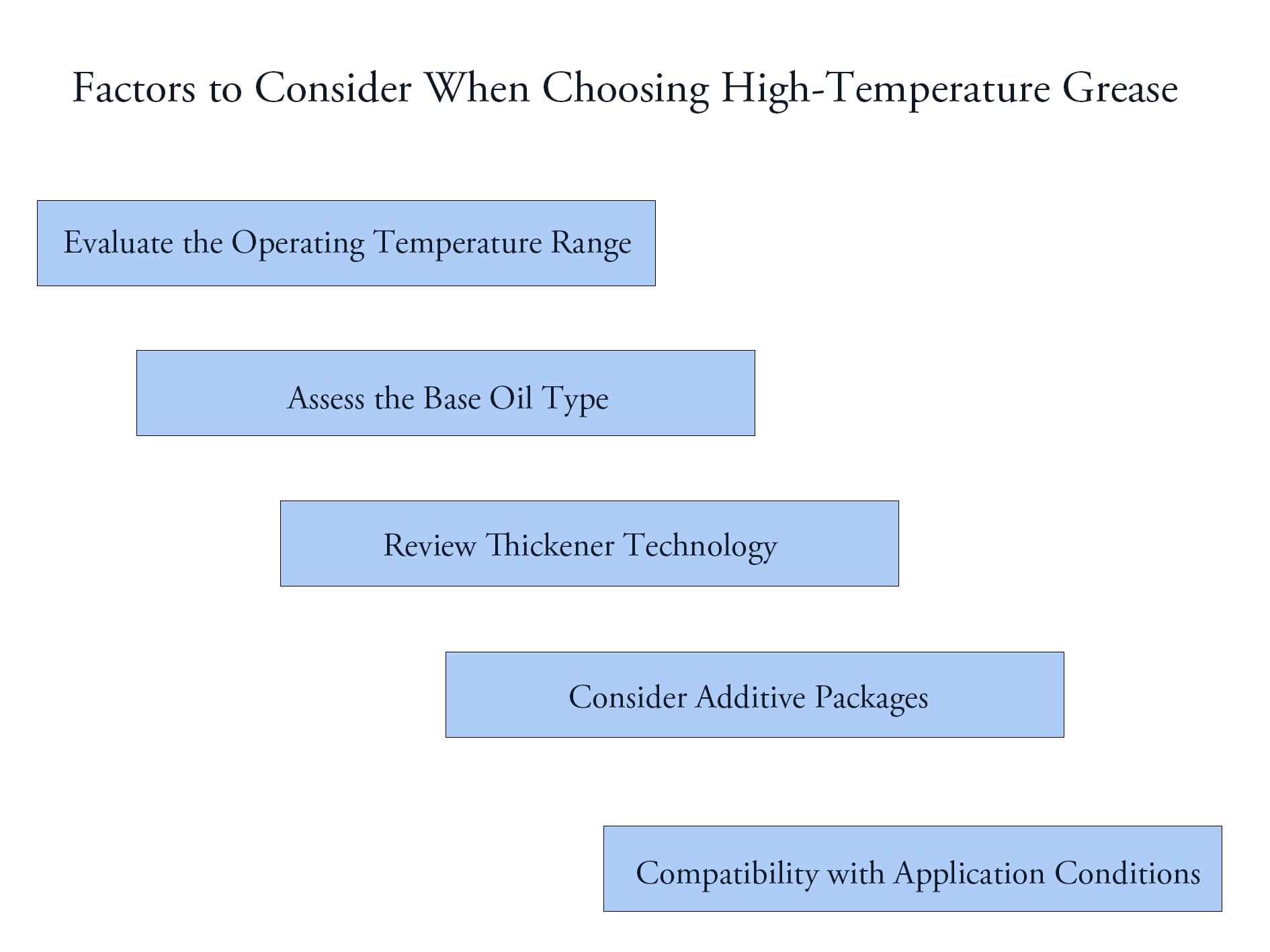 Factors to Consider When Choosing High-Temperature Grease

Evaluate the Operating Temperature Range

Assess the Base Oil Type

Review Thickener Technology

Consider Additive Packages

Compatibility with Application Conditions